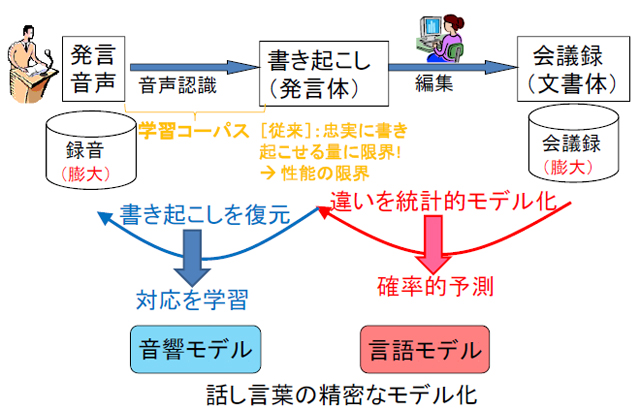 発言
音声

音声認識

書き起こし
(発言体)

編集

会議録
(文書体)

録音
(膨大)

学習コーパス

[従来]:忠実に書き起こせる量に限界!
→ 性能の限界

会議録
(膨大)

書き起こしを復元

違いを統計的モデル化

対応を学習

確率的予測

音響モデル

言語モデル

話し言葉の精密なモデル化